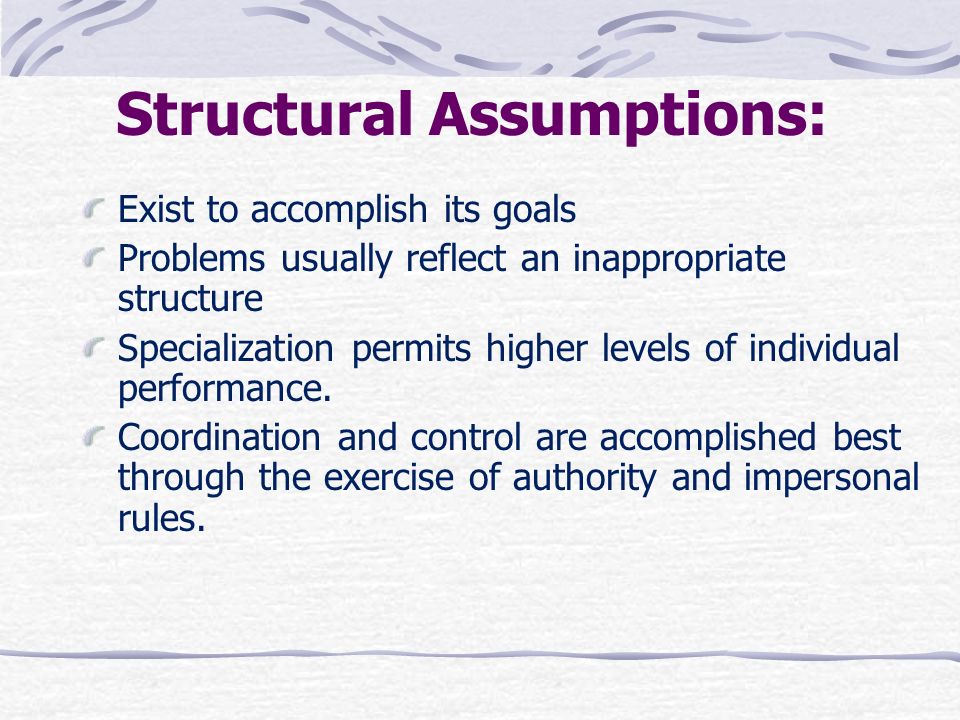 Structural Assumptions:

Exist to accomplish its goals

Problems usually reflect an inappropriate structure

Specialization permits higher levels of individual performance.

Coordination and control are accomplished best through the exercise of authority and impersonal rules.